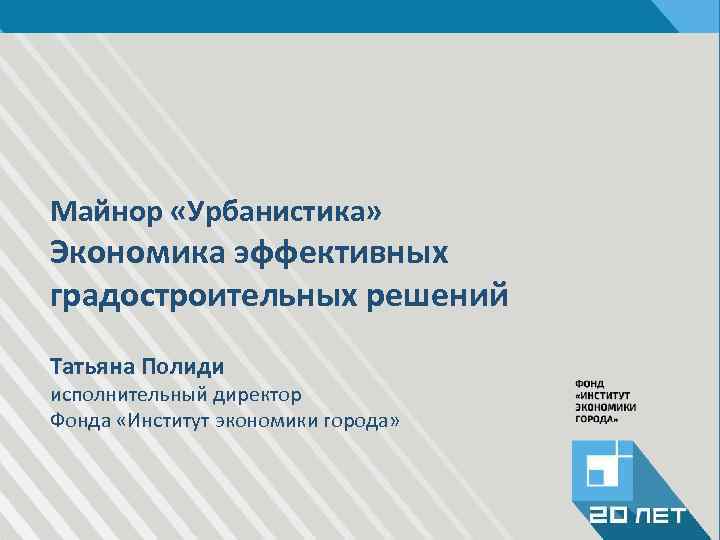 Майнор «Урбанистика»
Экономика эффективных градостроительных решений

Татьяна Полиди
исполнительный директор
Фонда «Институт экономики города»

ФОНД
«ИНСТИТУТ
ЭКОНОМИКИ
ГОРОДА»

20 ЛЕТ